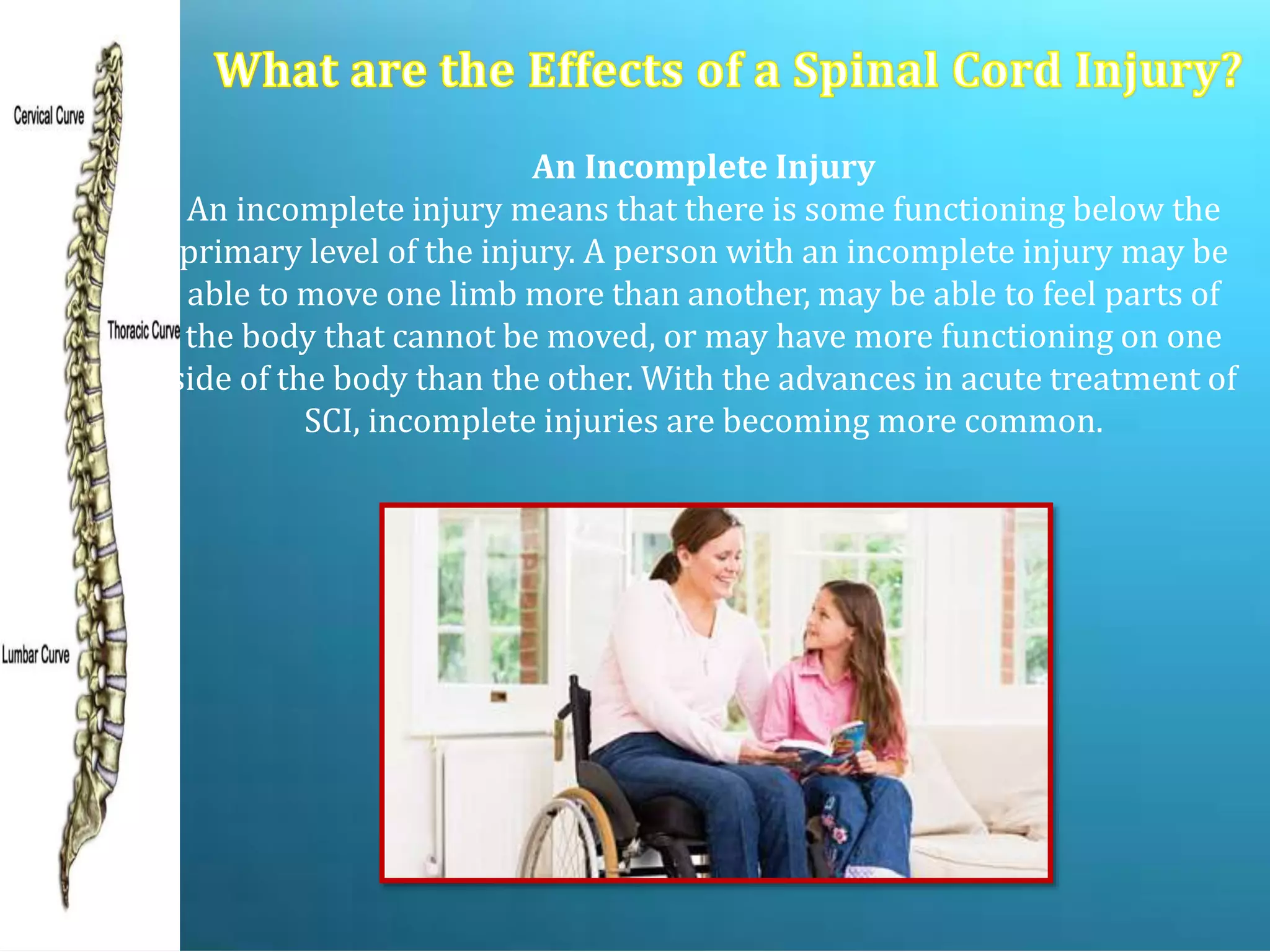 Cervical Curve

Thoracic Curve

Lumbar Curve

What are the Effects of a Spinal Cord Injury?

An Incomplete Injury
An incomplete injury means that there is some functioning below the primary level of the injury. A person with an incomplete injury may be able to move one limb more than another, may be able to feel parts of the body that cannot be moved, or may have more functioning on one side of the body than the other. With the advances in acute treatment of SCI, incomplete injuries are becoming more common.